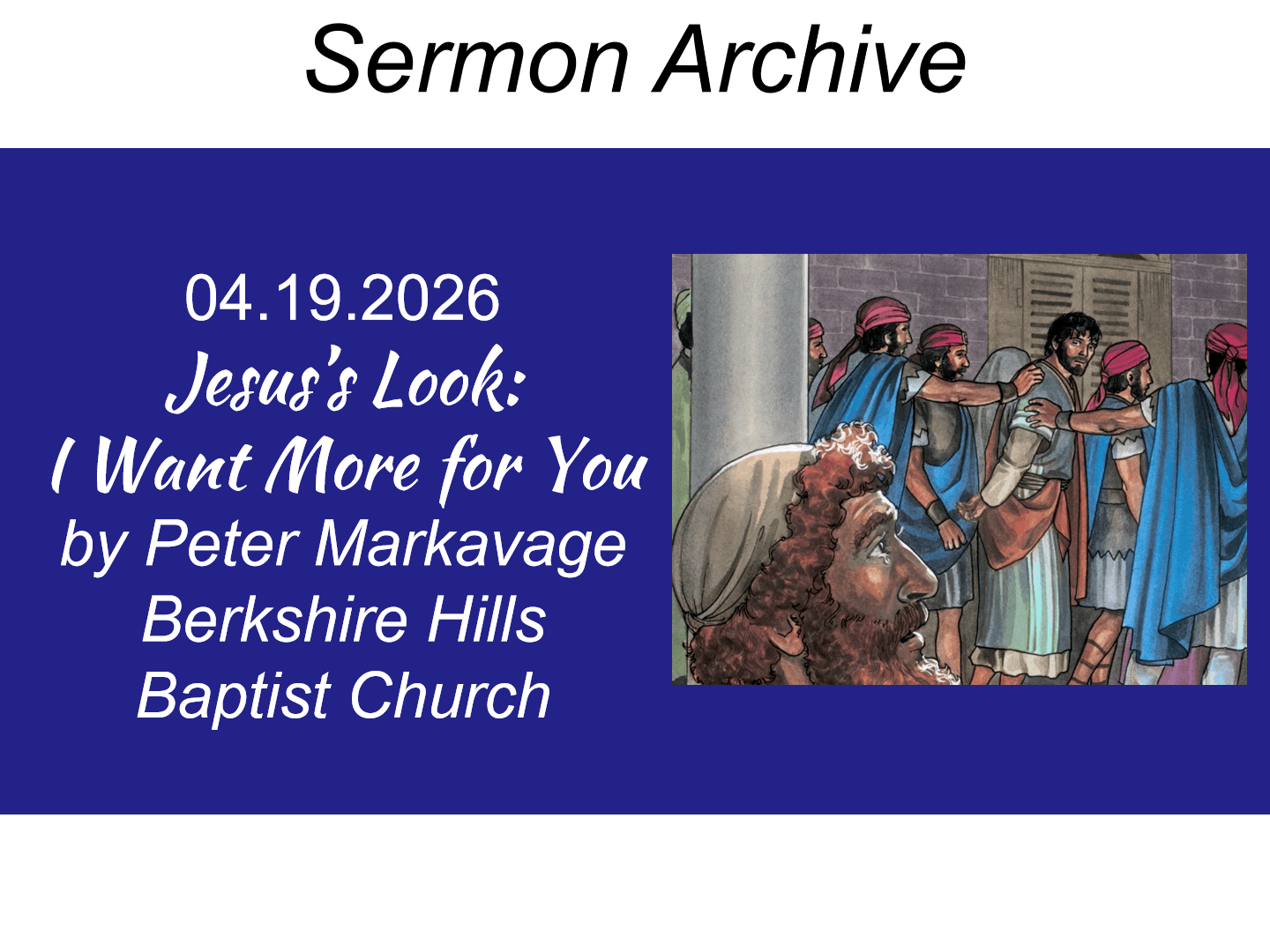 Sermon Archive

04.19.2026
Jesus's Look:
I Want More for You
by Peter Markavage
Berkshire Hills
Baptist Church